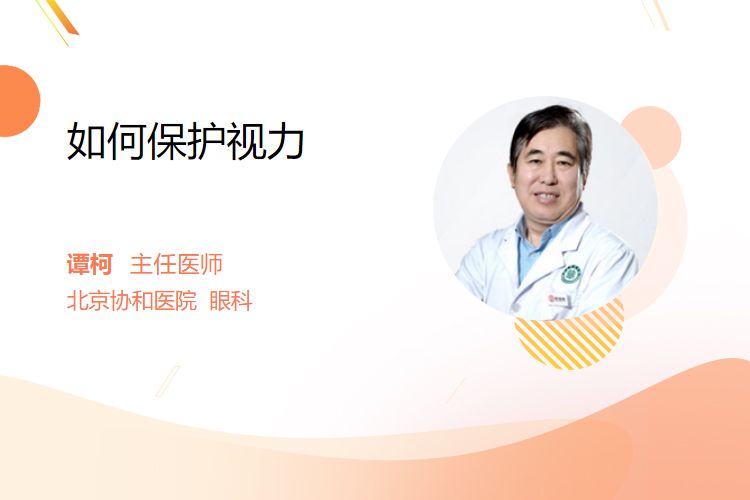 如何保护视力

谭柯 主任医师
北京协和医院 眼科